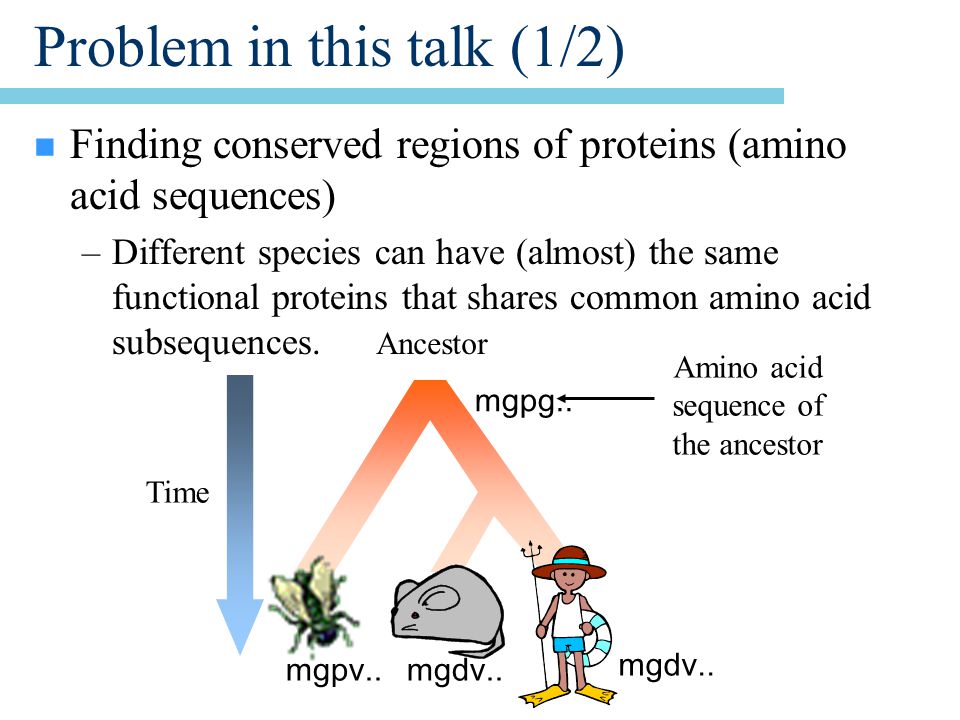 Problem in this talk (1/2)

Finding conserved regions of proteins (amino acid sequences)

– Different species can have (almost) the same functional proteins that shares common amino acid subsequences.

Ancestor

mgpg..

Amino acid sequence of the ancestor

Time

mgpv.. mgdv.. mgdv..